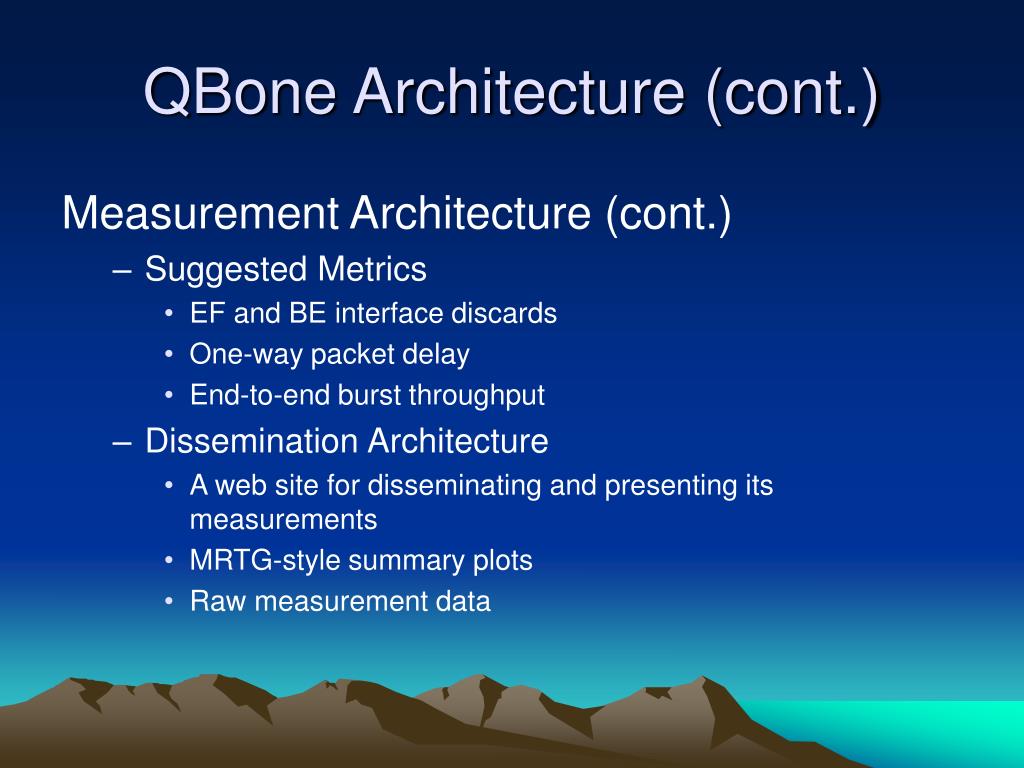 QBone Architecture (cont.)

Measurement Architecture (cont.)

– Suggested Metrics

• EF and BE interface discards

• One-way packet delay

• End-to-end burst throughput

– Dissemination Architecture

• A web site for disseminating and presenting its measurements

• MRTG-style summary plots

• Raw measurement data